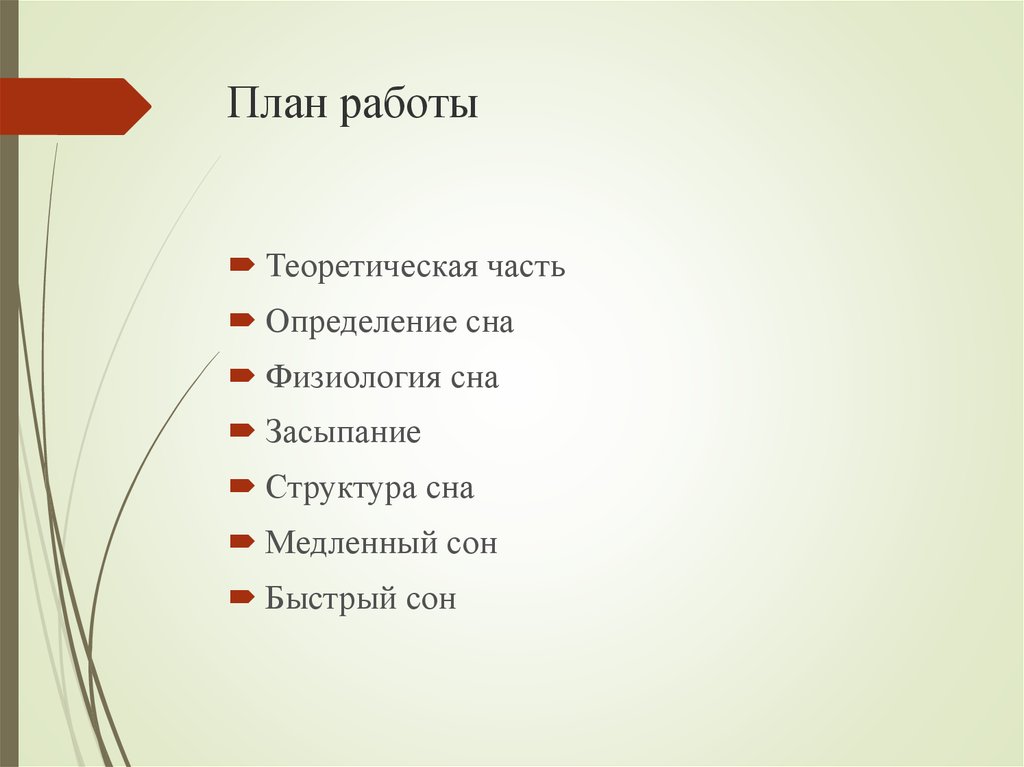 План работы

Теоретическая часть

Определение сна

Физиология сна

Засыпание

Структура сна

Медленный сон

Быстрый сон